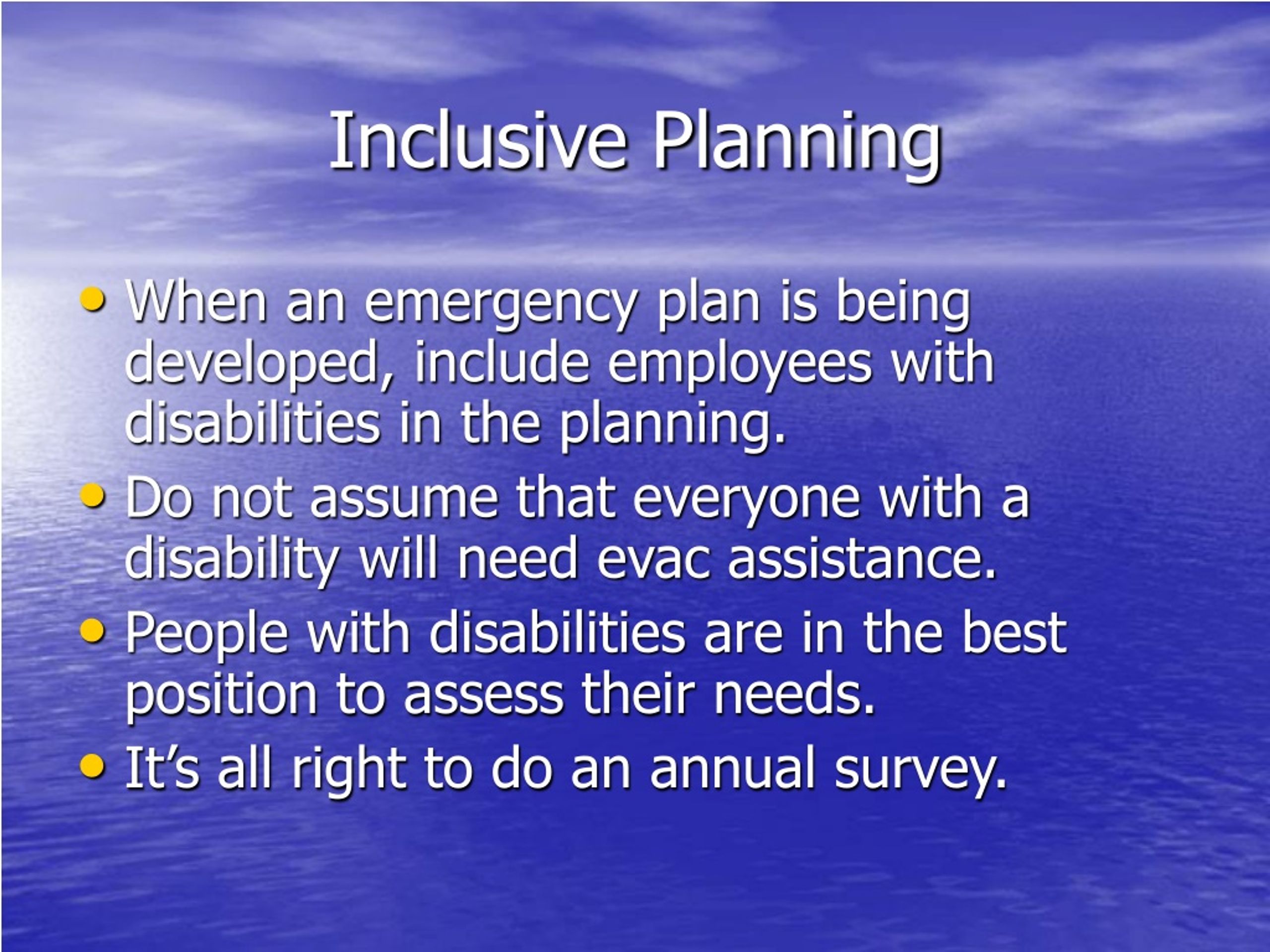 Inclusive Planning

• When an emergency plan is being developed, include employees with disabilities in the planning.
• Do not assume that everyone with a disability will need evac assistance.
• People with disabilities are in the best position to assess their needs.
• It's all right to do an annual survey.